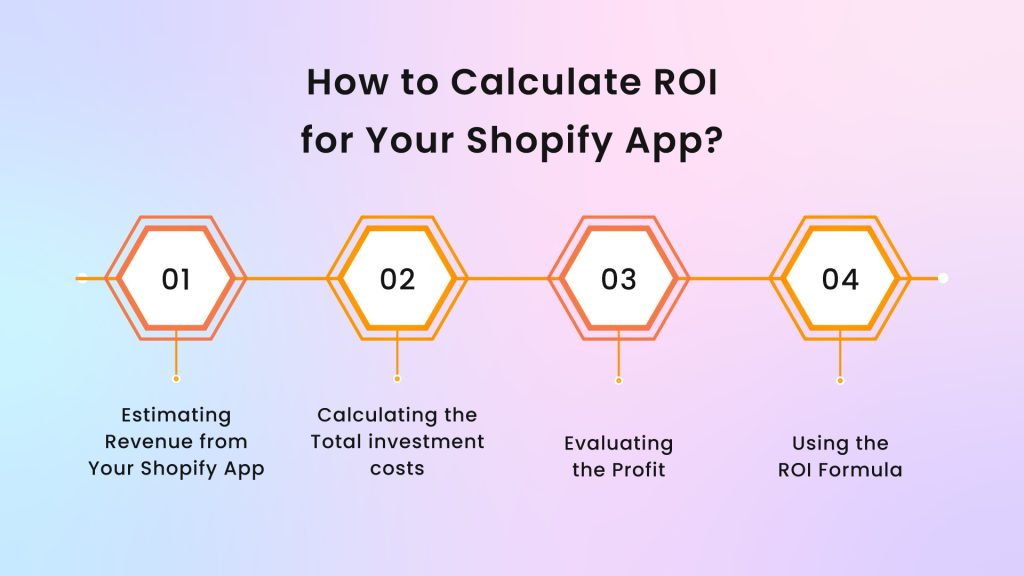 How to Calculate ROI for Your Shopify App?

01

Estimating Revenue from Your Shopify App

02

Calculating the Total investment costs

03

Evaluating the Profit

04

Using the ROI Formula